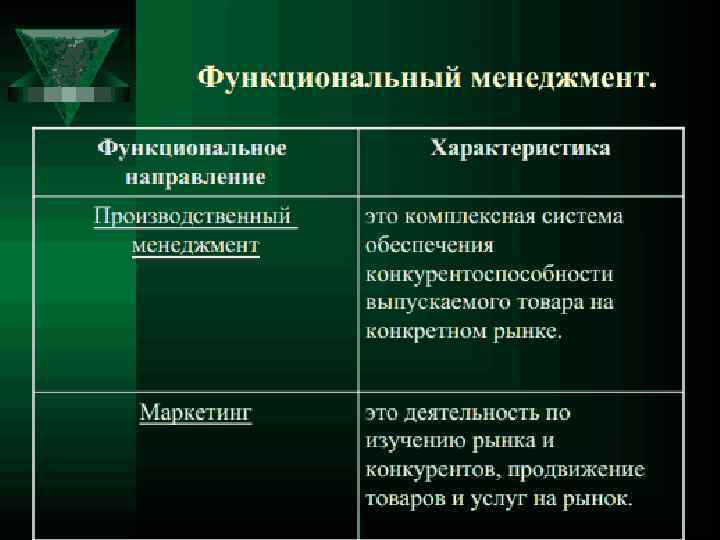 Функциональный менеджмент.

| Функциональное направление | Характеристика |
|---|---|
| Производственный менеджмент | это комплексная система обеспечения конкурентоспособности выпускаемого товара на конкретном рынке. |
| Маркетинг | это деятельность по изучению рынка и конкурентов, продвижение товаров и услуг на рынок. |